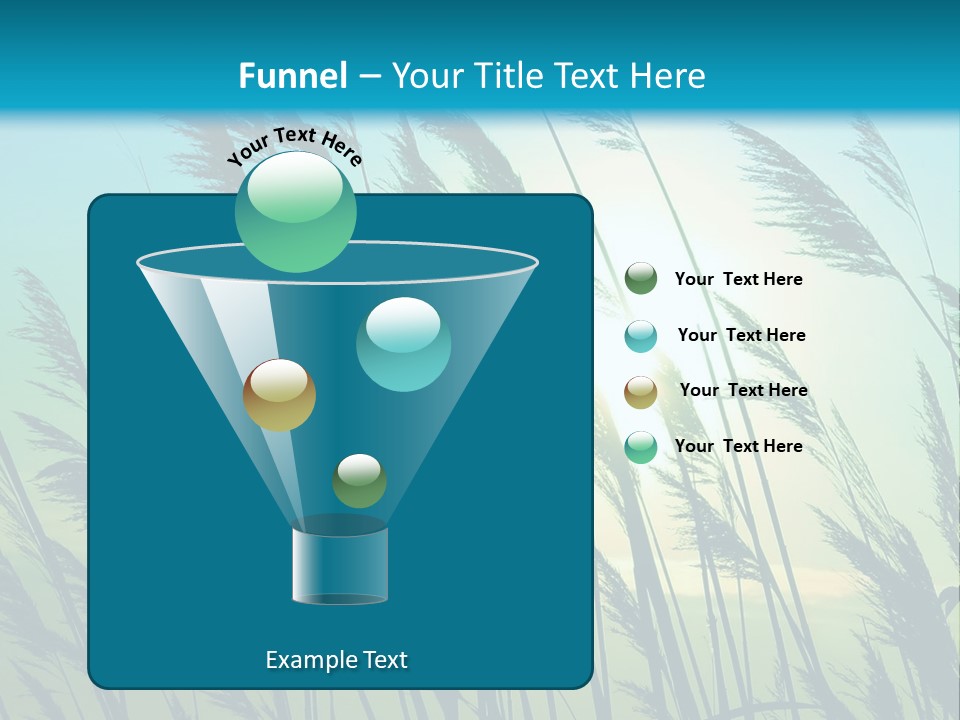 Funnel – Your Title Text Here

Your Text Here

Your Text Here

Your Text Here

Your Text Here

Your Text Here

Example Text